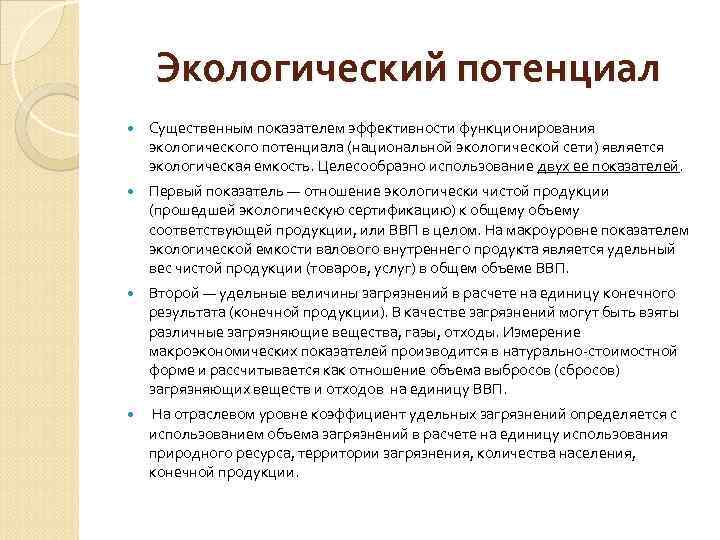 Экологический потенциал

Существенным показателем эффективности функционирования экологического потенциала (национальной экологической сети) является экологическая емкость. Целесообразно использование двух ее показателей.

Первый показатель — отношение экологически чистой продукции (прошедшей экологическую сертификацию) к общему объему соответствующей продукции, или ВВП в целом. На макроуровне показателем экологической емкости валового внутреннего продукта является удельный вес чистой продукции (товаров, услуг) в общем объеме ВВП.

Второй — удельные величины загрязнений в расчете на единицу конечного результата (конечной продукции). В качестве загрязнений могут быть взяты различные загрязняющие вещества, газы, отходы. Измерение макроэкономических показателей производится в натурально-стоимостной форме и рассчитывается как отношение объема выбросов (сбросов) загрязняющих веществ и отходов на единицу ВВП.

На отраслевом уровне коэффициент удельных загрязнений определяется с использованием объема загрязнений в расчете на единицу использования природного ресурса, территории загрязнения, количества населения, конечной продукции.